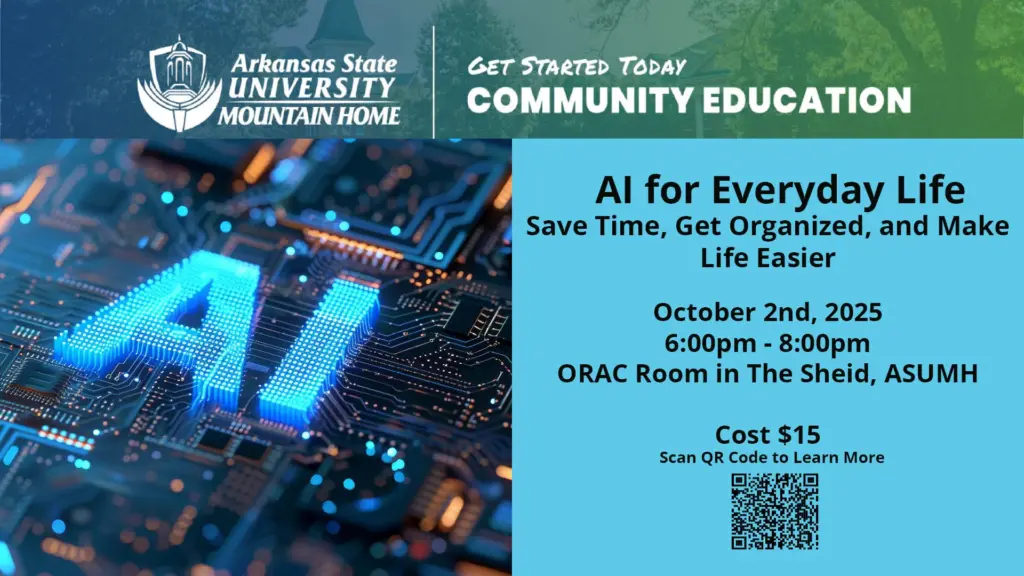 Arkansas State UNIVERSITY MOUNTAIN HOME

GET STARTED TODAY
COMMUNITY EDUCATION

AI

AI for Everyday Life
Save Time, Get Organized, and Make Life Easier

October 2nd, 2025
6:00pm - 8:00pm
ORAC Room in The Sheid, ASUMH

Cost $15
Scan QR Code to Learn More